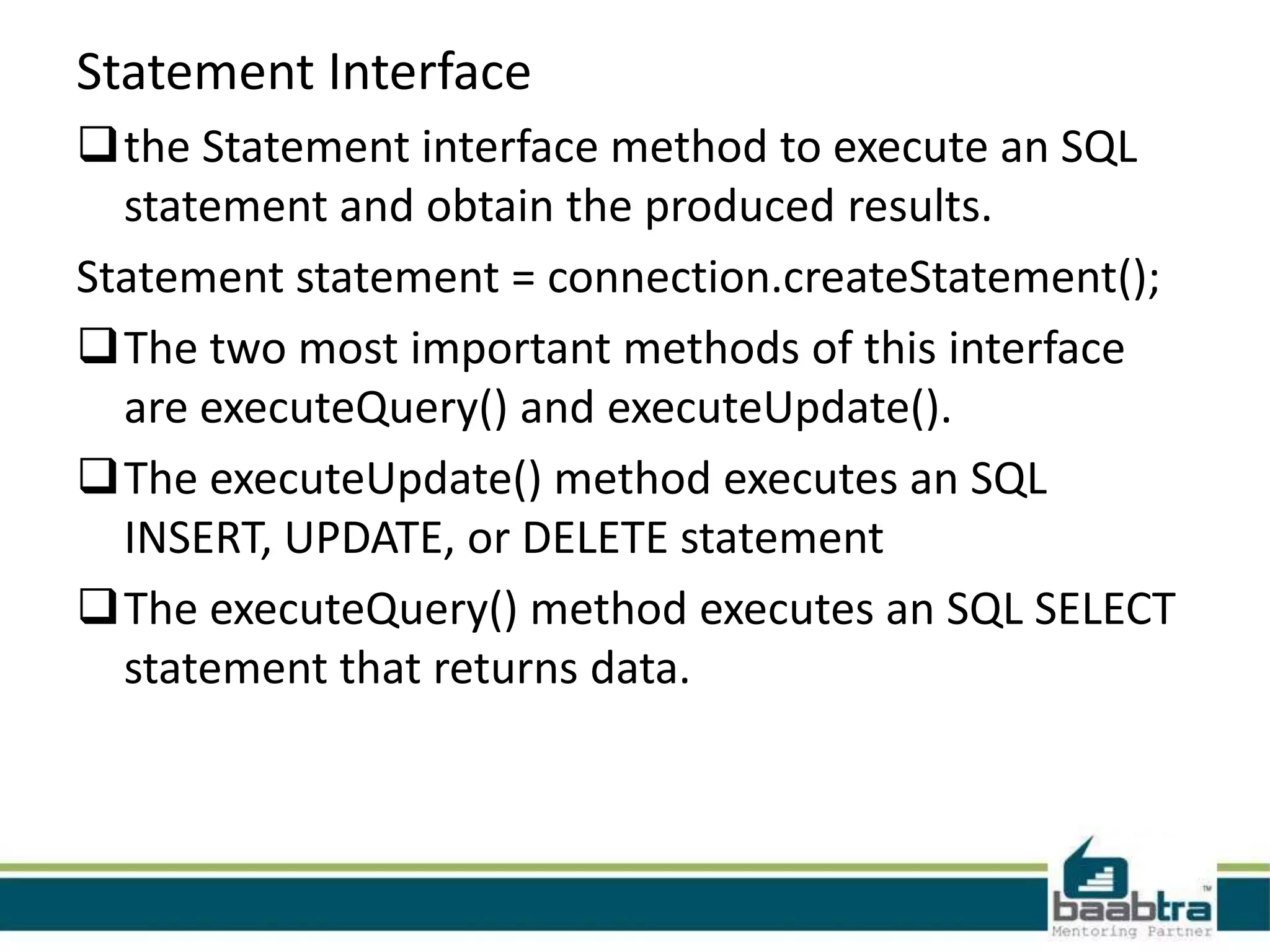 Statement Interface

❑ the Statement interface method to execute an SQL statement and obtain the produced results.

Statement statement = connection.createStatement();

❑ The two most important methods of this interface are executeQuery() and executeUpdate().

❑ The executeUpdate() method executes an SQL INSERT, UPDATE, or DELETE statement

❑ The executeQuery() method executes an SQL SELECT statement that returns data.

baabtra™
Mentoring Partner